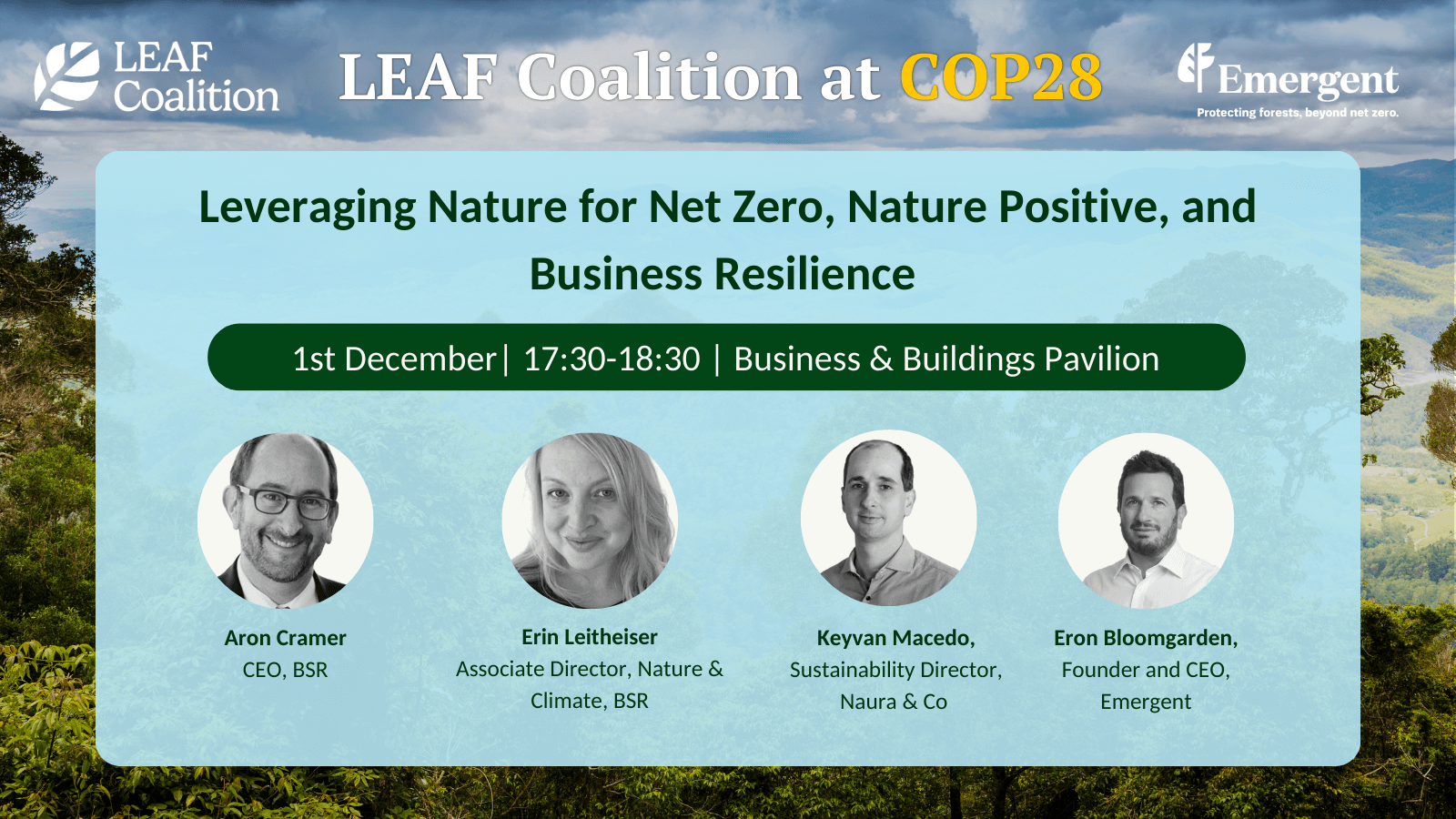 LEAF Coalition

LEAF Coalition at COP28

Emergent
Protecting forests, beyond net zero.

Leveraging Nature for Net Zero, Nature Positive, and Business Resilience

1st December | 17:30-18:30 | Business & Buildings Pavilion

Aron Cramer
CEO, BSR

Erin Leitheiser
Associate Director, Nature & Climate, BSR

Keyvan Macedo,
Sustainability Director, Naura & Co

Eron Bloomgarden,
Founder and CEO, Emergent